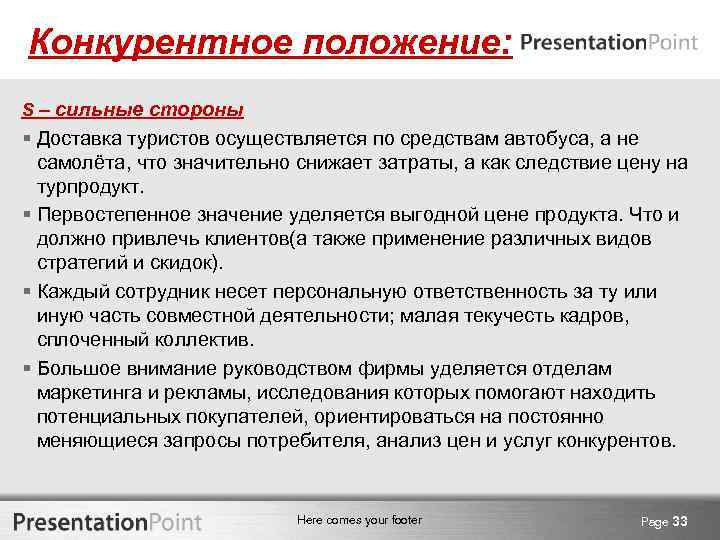 Конкурентное положение: PresentationPoint

S – сильные стороны

▪ Доставка туристов осуществляется по средствам автобуса, а не самолёта, что значительно снижает затраты, а как следствие цену на турпродукт.

▪ Первостепенное значение уделяется выгодной цене продукта. Что и должно привлечь клиентов(а также применение различных видов стратегий и скидок).

▪ Каждый сотрудник несет персональную ответственность за ту или иную часть совместной деятельности; малая текучесть кадров, сплоченный коллектив.

▪ Большое внимание руководством фирмы уделяется отделам маркетинга и рекламы, исследования которых помогают находить потенциальных покупателей, ориентироваться на постоянно меняющиеся запросы потребителя, анализ цен и услуг конкурентов.

PresentationPoint

Here comes your footer

Page 33